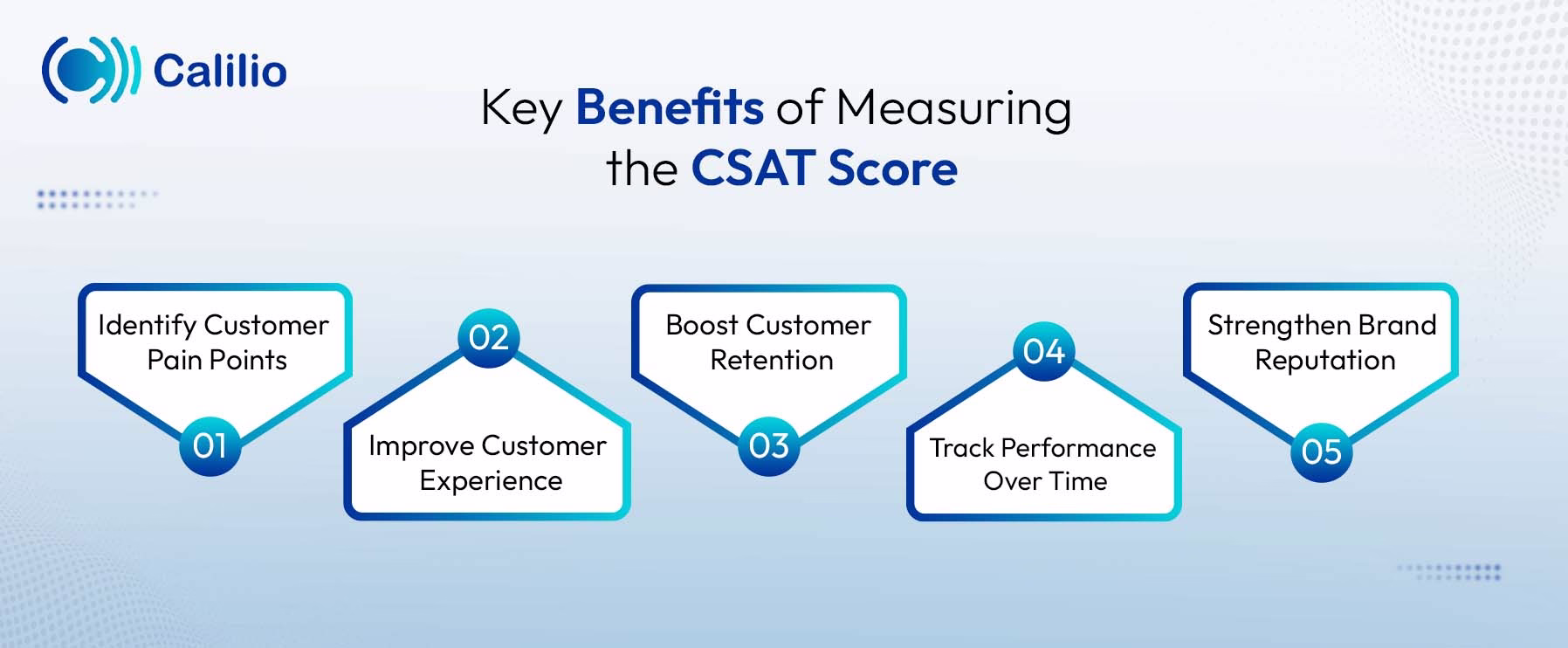 Calilio

Key Benefits of Measuring the CSAT Score

Identify Customer Pain Points

01

02

Improve Customer Experience

Boost Customer Retention

03

04

Track Performance Over Time

Strengthen Brand Reputation

05